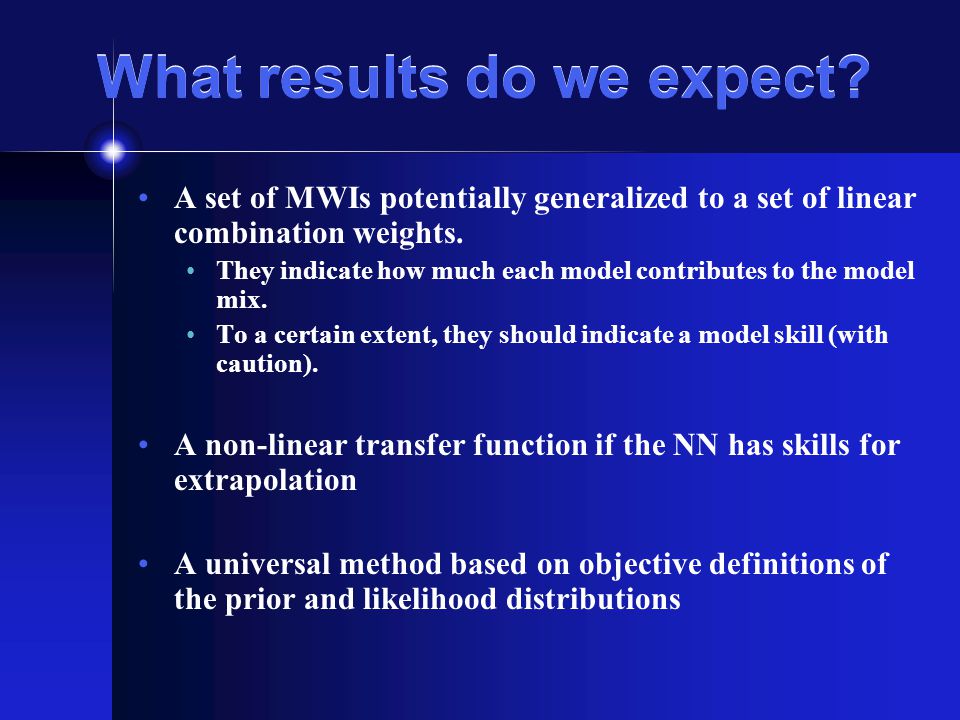 What results do we expect?

• A set of MWIs potentially generalized to a set of linear combination weights.
  • They indicate how much each model contributes to the model mix.
  • To a certain extent, they should indicate a model skill (with caution).

• A non-linear transfer function if the NN has skills for extrapolation

• A universal method based on objective definitions of the prior and likelihood distributions